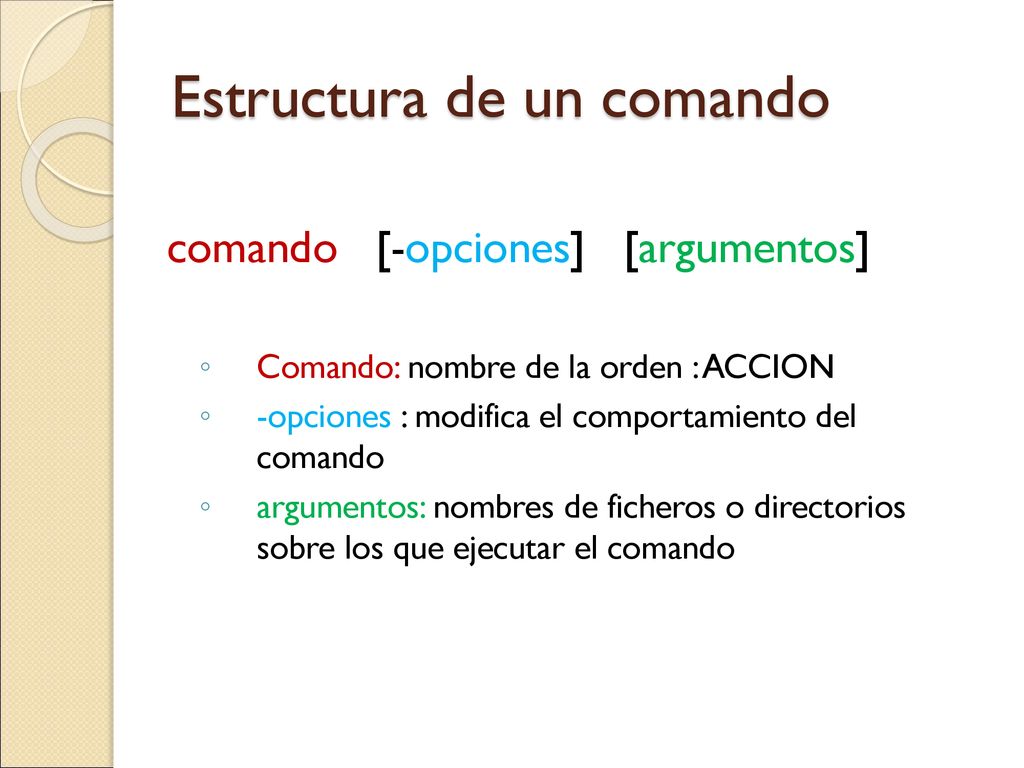 Estructura de un comando

comando [-opciones] [argumentos]

◦ Comando: nombre de la orden : ACCION
◦ -opciones : modifica el comportamiento del comando
◦ argumentos: nombres de ficheros o directorios sobre los que ejecutar el comando